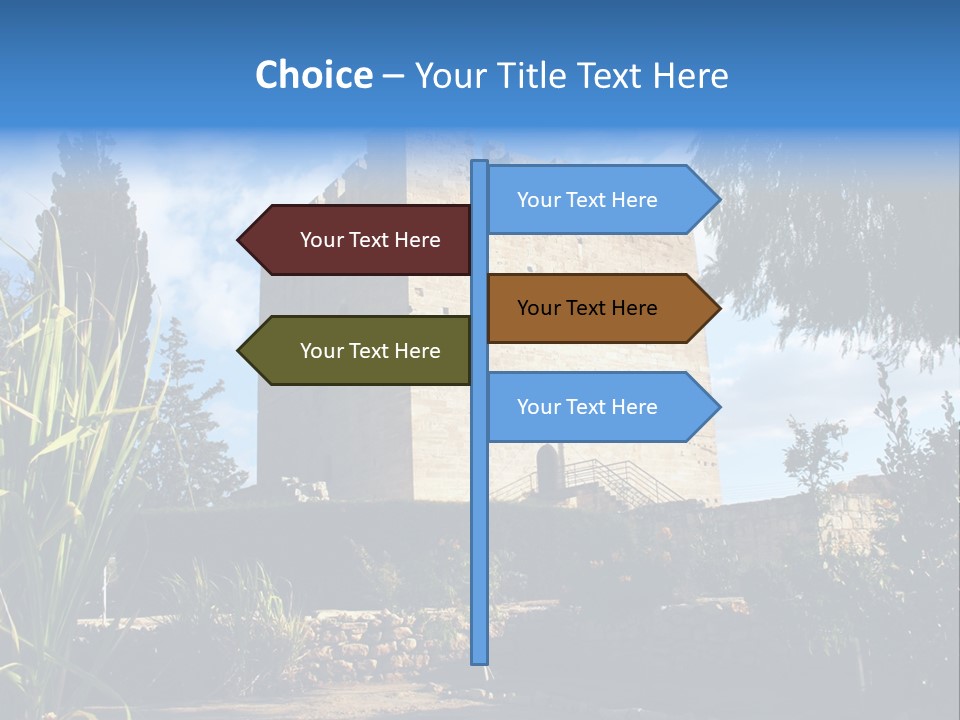 Choice – Your Title Text Here

Your Text Here

Your Text Here

Your Text Here

Your Text Here

Your Text Here